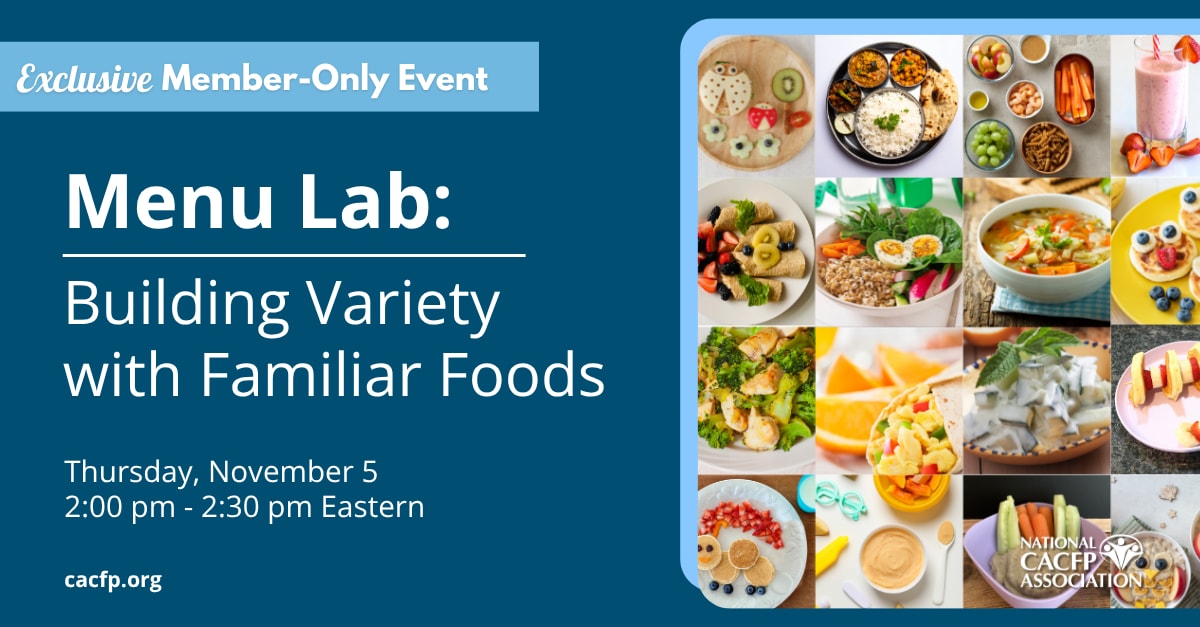 Exclusive Member-Only Event

Menu Lab:

Building Variety with Familiar Foods

Thursday, November 5
2:00 pm - 2:30 pm Eastern

cacfp.org

NATIONAL CACFP ASSOCIATION